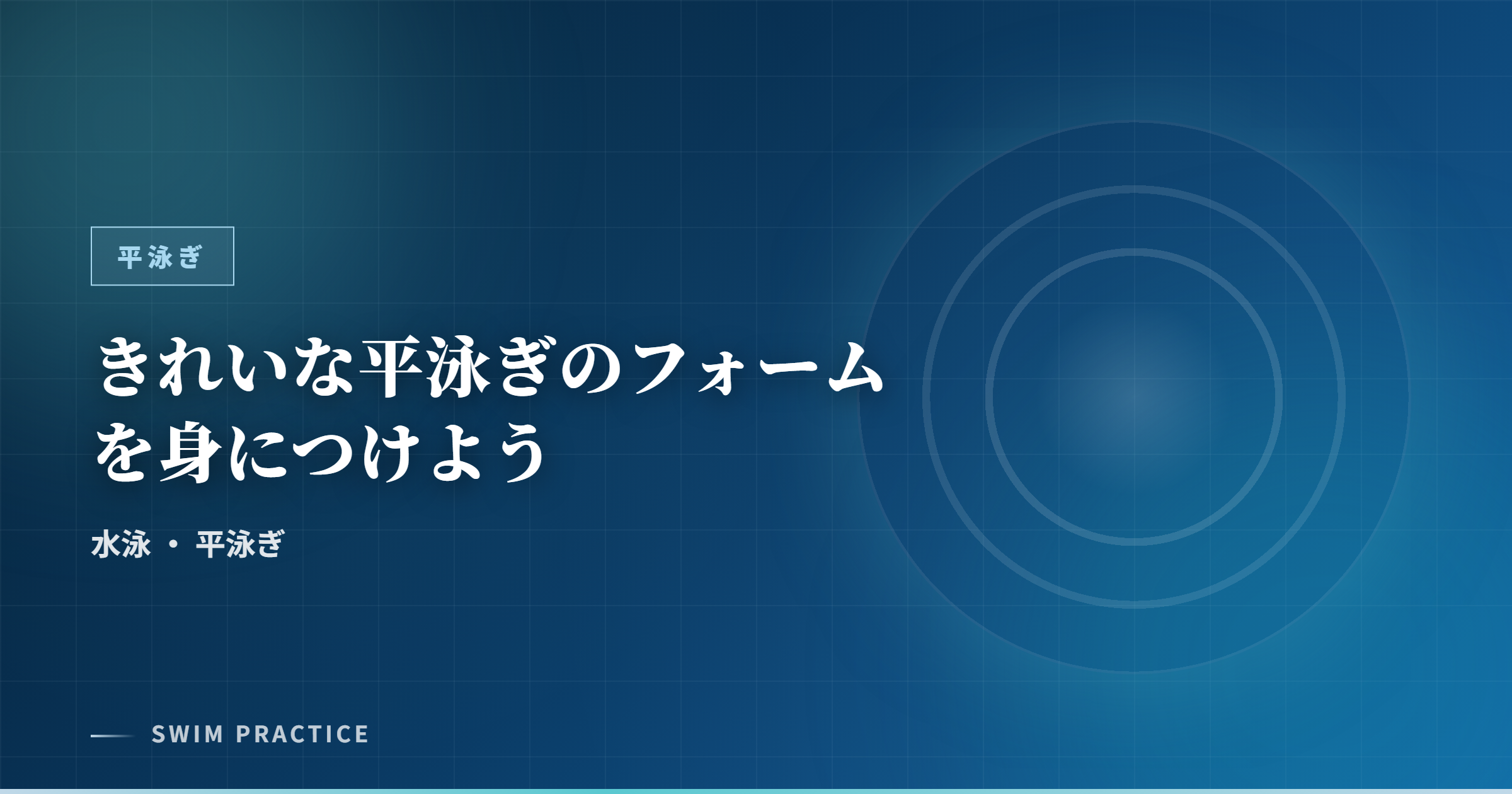 平泳ぎ

きれいな平泳ぎのフォームを身につけよう

水泳 ・ 平泳ぎ

SWIM PRACTICE